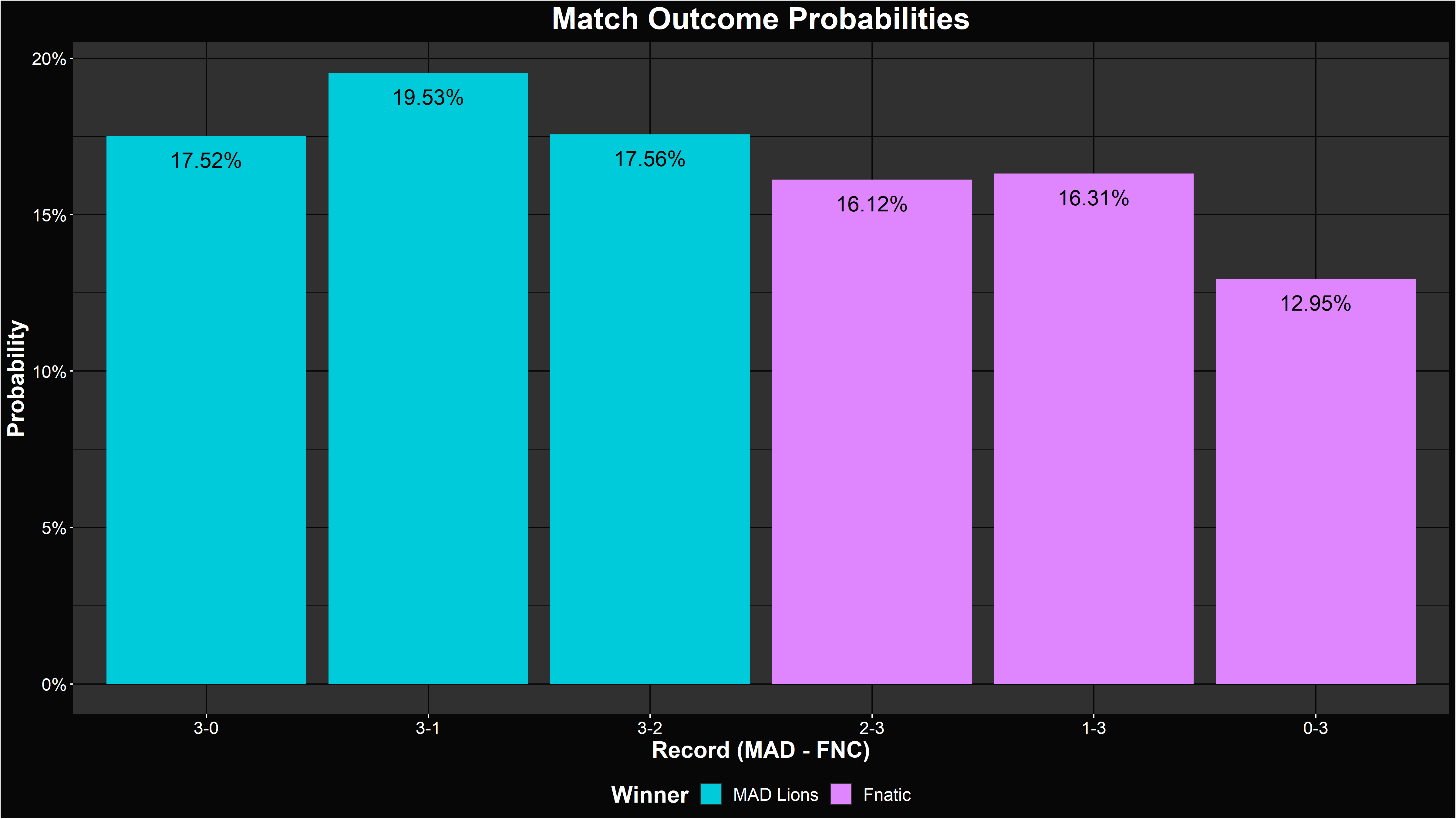 Match Outcome Probabilities

Probability

20%
15%
10%
5%
0%

17.52%
19.53%
17.56%
16.12%
16.31%
12.95%

3-0
3-1
3-2
2-3
1-3
0-3

Record (MAD - FNC)

Winner MAD Lions Fnatic